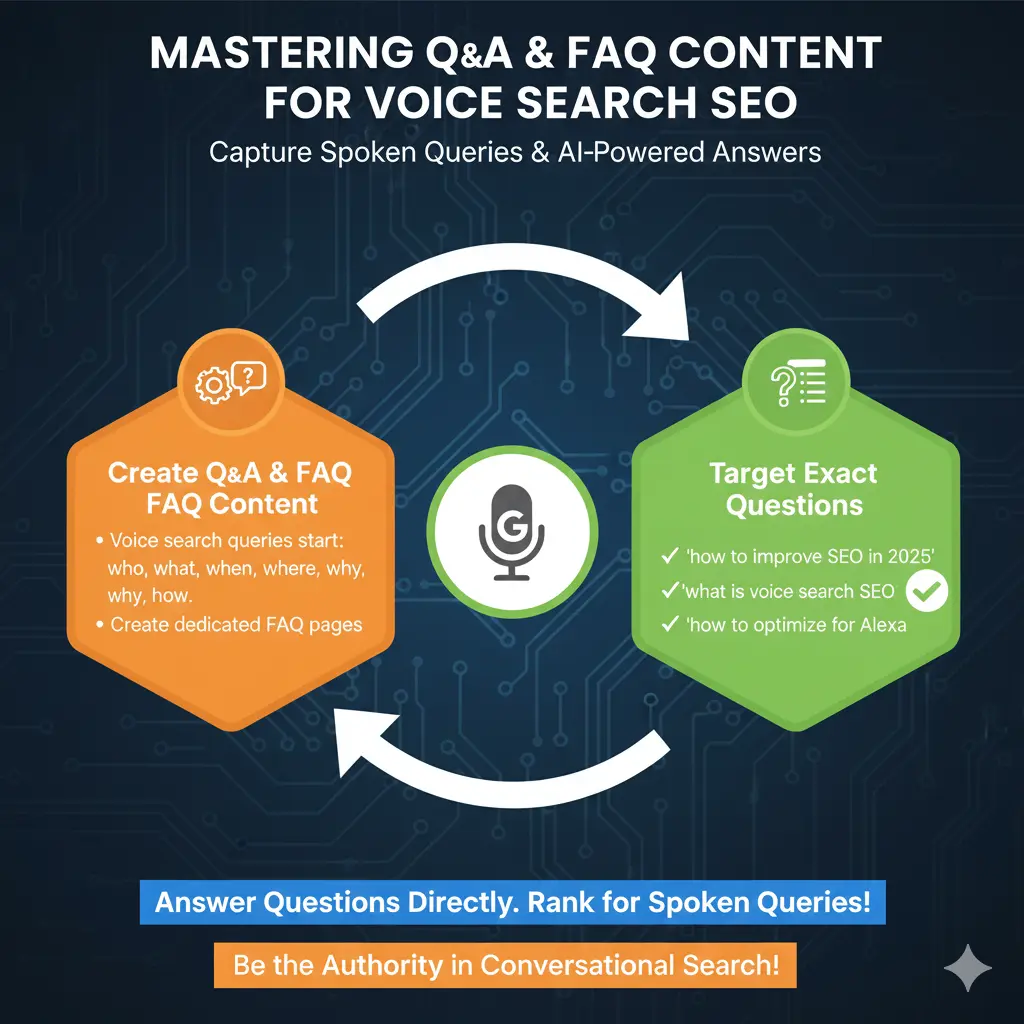 MASTERING Q&A & FAQ CONTENT FOR VOICE SEARCH SEO

Capture Spoken Queries & AI-Powered Answers

Create Q&A & FAQ FAQ Content

• Voice search queries start: who, what, when, where, why, why, how.

• Create dedicated FAQ pages

G

Target Exact Questions

✓ 'how to improve SEO in 2025'

✓ 'what is voice search SEO

✓ 'how to optimize for Alexa

Answer Questions Directly. Rank for Spoken Queries!

Be the Authority in Conversational Search!